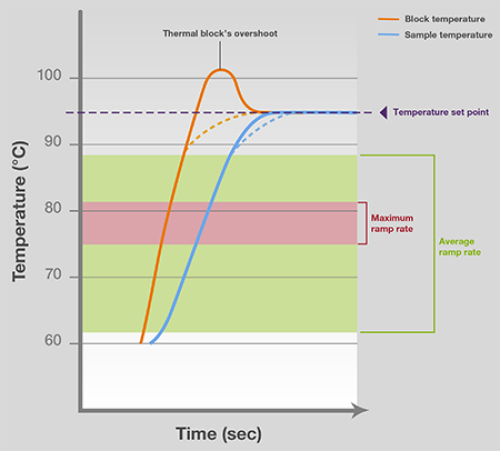 Block temperature
Sample temperature
Thermal block's overshoot
100
Temperature set point
90
80
Maximum ramp rate
Average ramp rate
70
60
Temperature (°C)
Time (sec)